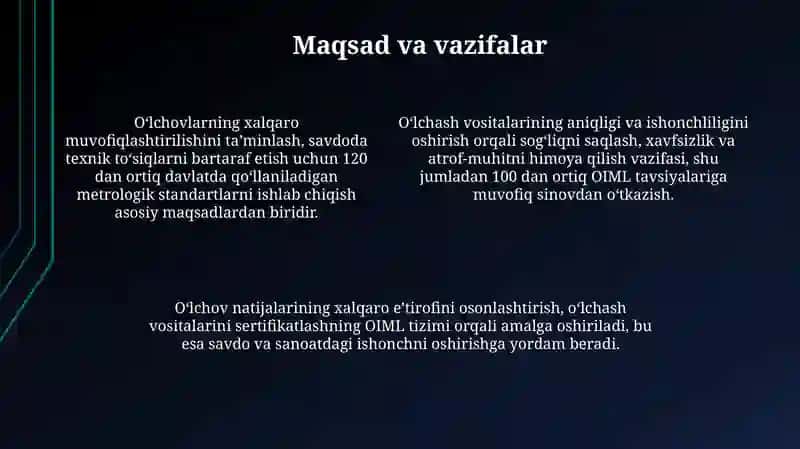 Maqsad va vazifalar

Oʻlchovlarning xalqaro muvofiqlashtirilishini taʼminlash, savdoda texnik toʻsiqlarni bartaraf etish uchun 120 dan ortiq davlatda qoʻllaniladigan metrologik standartlarni ishlab chiqish asosiy maqsadlardan biridir.

Oʻlchash vositalarining aniqligi va ishonchliligini oshirish orqali sogʻliqni saqlash, xavfsizlik va atrof-muhitni himoya qilish vazifasi, shu jumladan 100 dan ortiq OIML tavsiyalariga muvofiq sinovdan oʻtkazish.

Oʻlchov natijalarining xalqaro eʼtirofini osonlashtirish, oʻlchash vositalarini sertifikatlashning OIML tizimi orqali amalga oshiriladi, bu esa savdo va sanoatdagi ishonchni oshirishga yordam beradi.